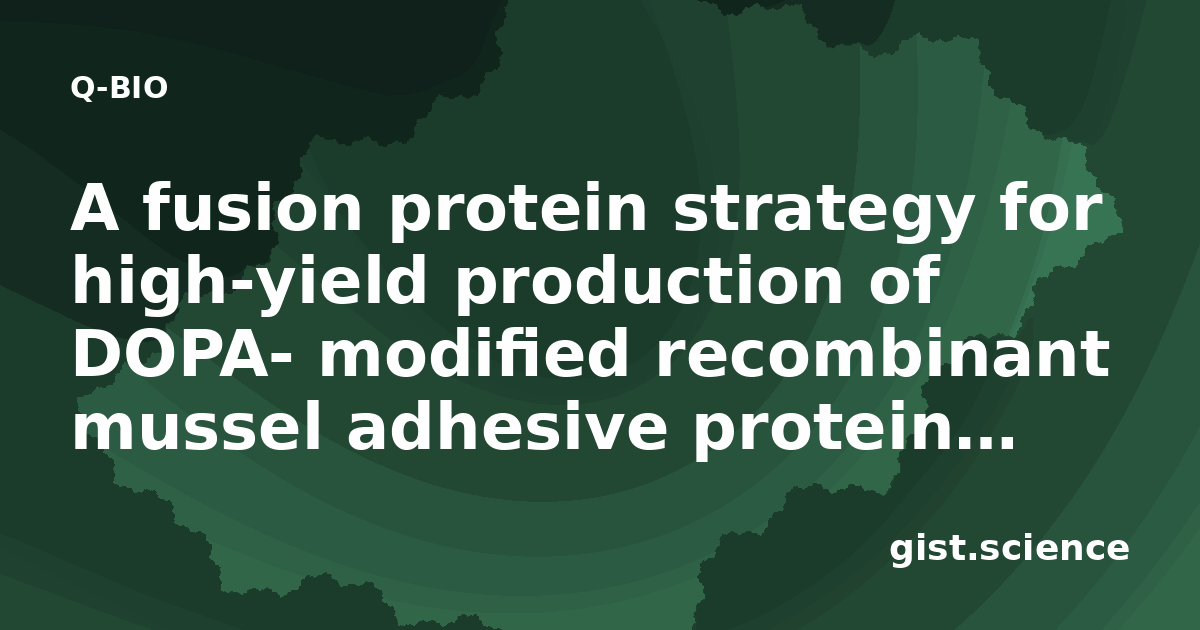 Q-BIO

A fusion protein strategy for high-yield production of DOPA- modified recombinant mussel adhesive protein...

gist.science